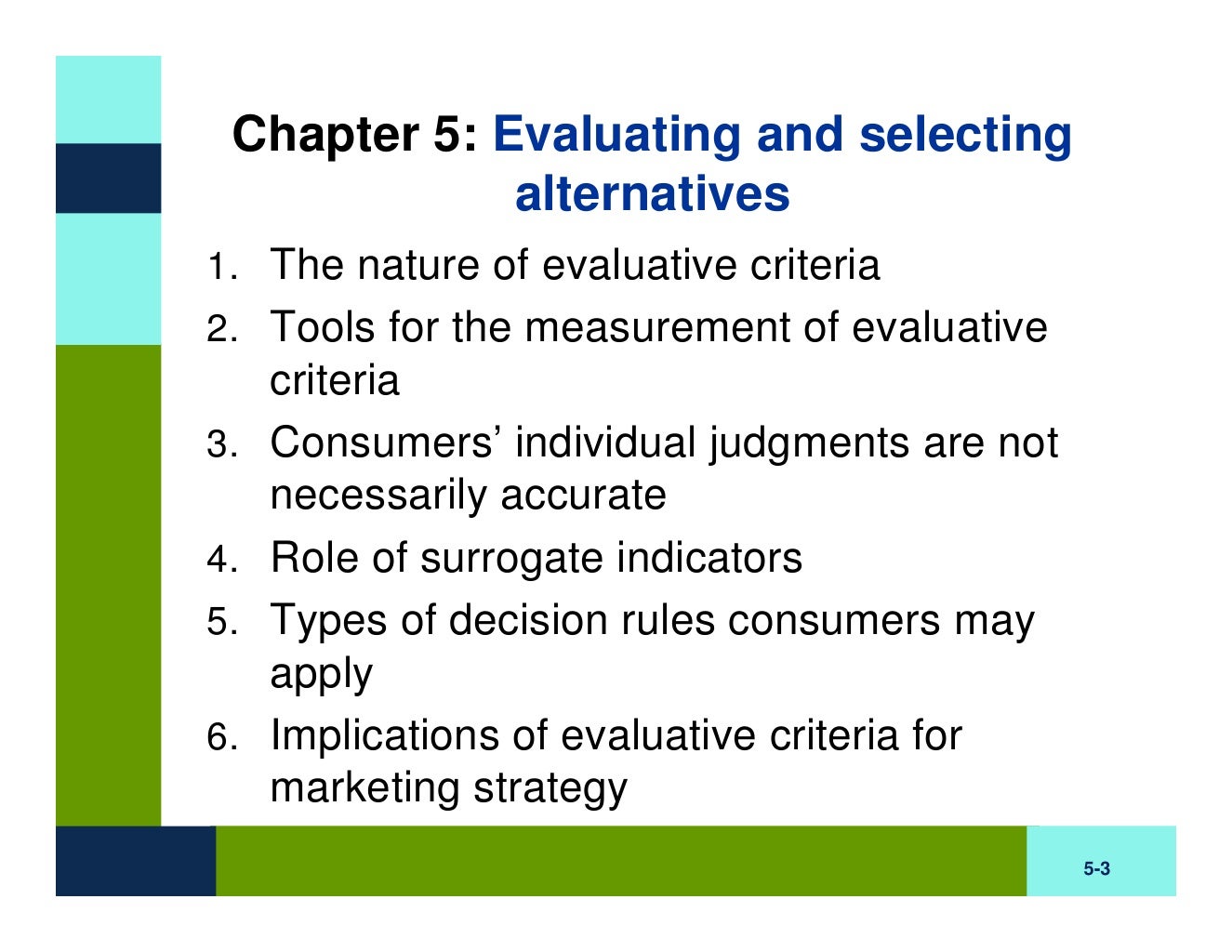 Chapter 5: Evaluating and selecting alternatives

1. The nature of evaluative criteria
2. Tools for the measurement of evaluative criteria
3. Consumers’ individual judgments are not necessarily accurate
4. Role of surrogate indicators
5. Types of decision rules consumers may apply
6. Implications of evaluative criteria for marketing strategy

5-3